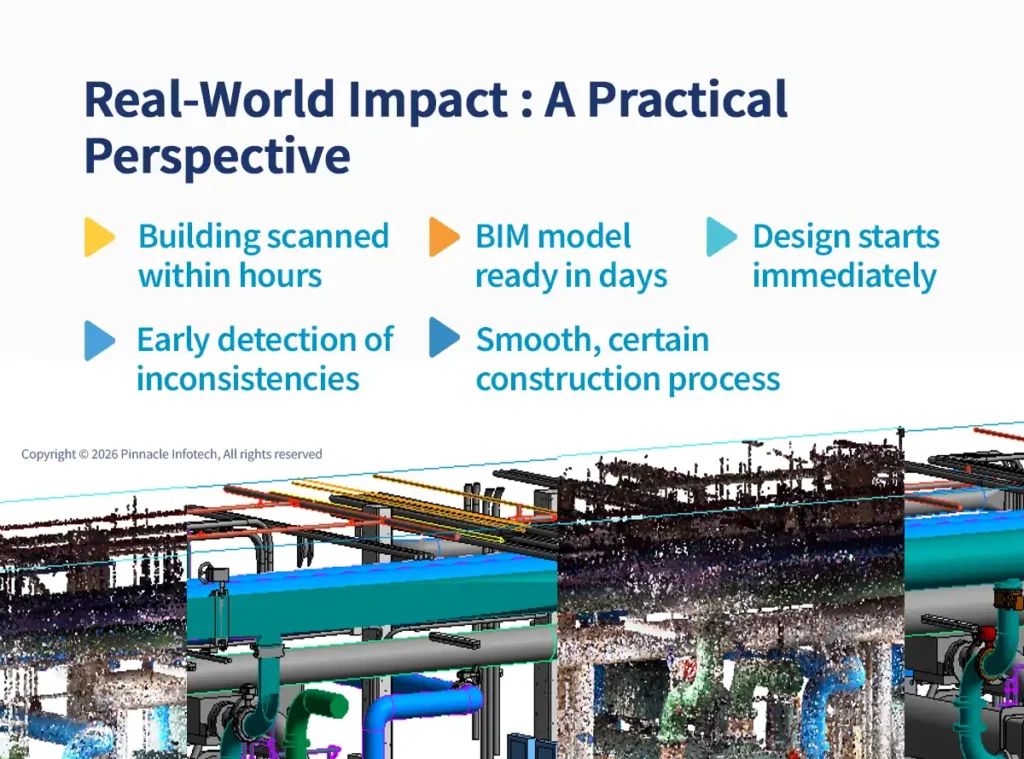 Real-World Impact : A Practical Perspective

Building scanned within hours

BIM model ready in days

Design starts immediately

Early detection of inconsistencies

Smooth, certain construction process

Copyright © 2026 Pinnacle Infotech, All rights reserved